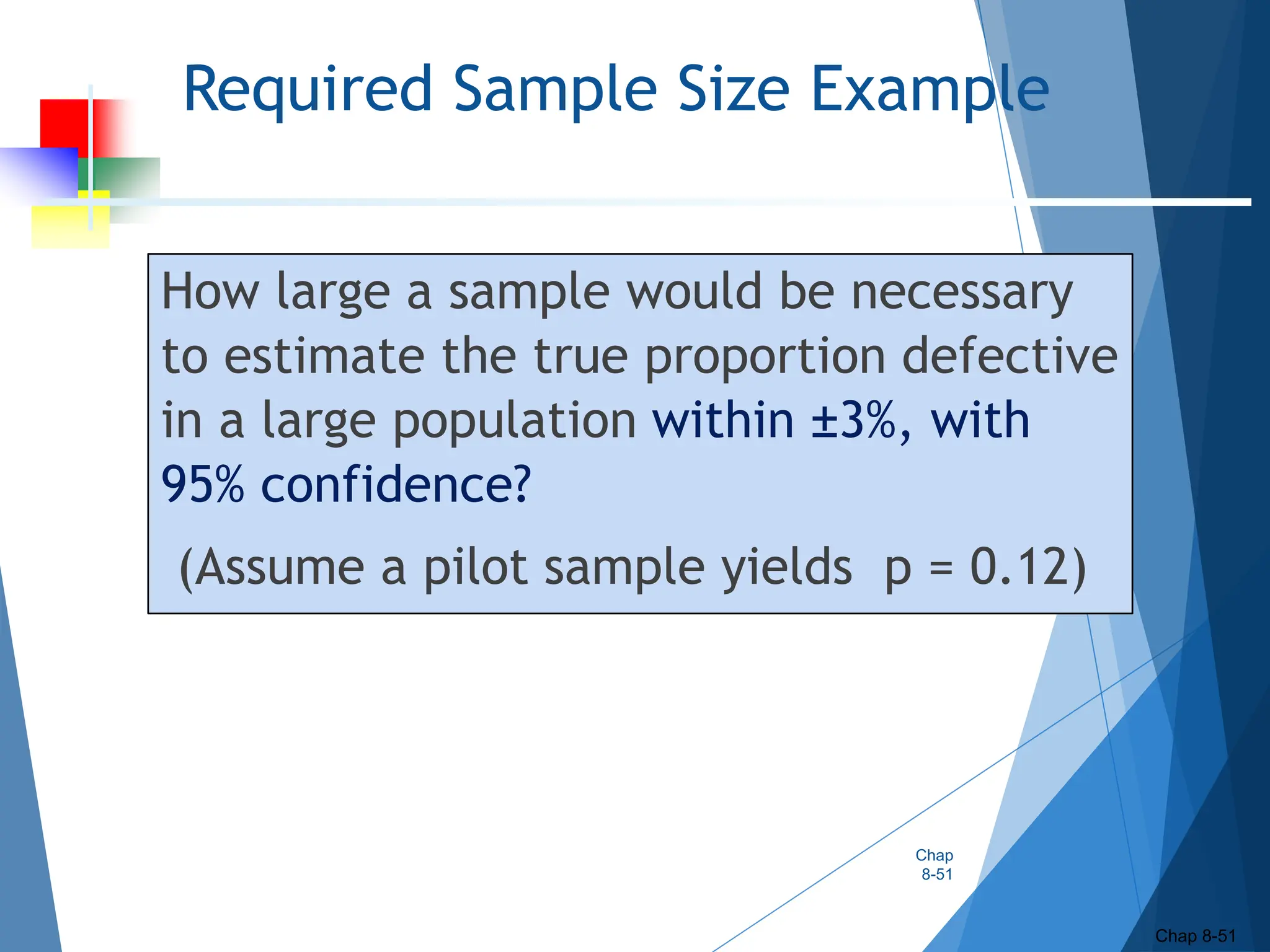 Required Sample Size Example

How large a sample would be necessary to estimate the true proportion defective in a large population within ±3%, with 95% confidence?

(Assume a pilot sample yields p = 0.12)

Chap 8-51

Chap 8-51